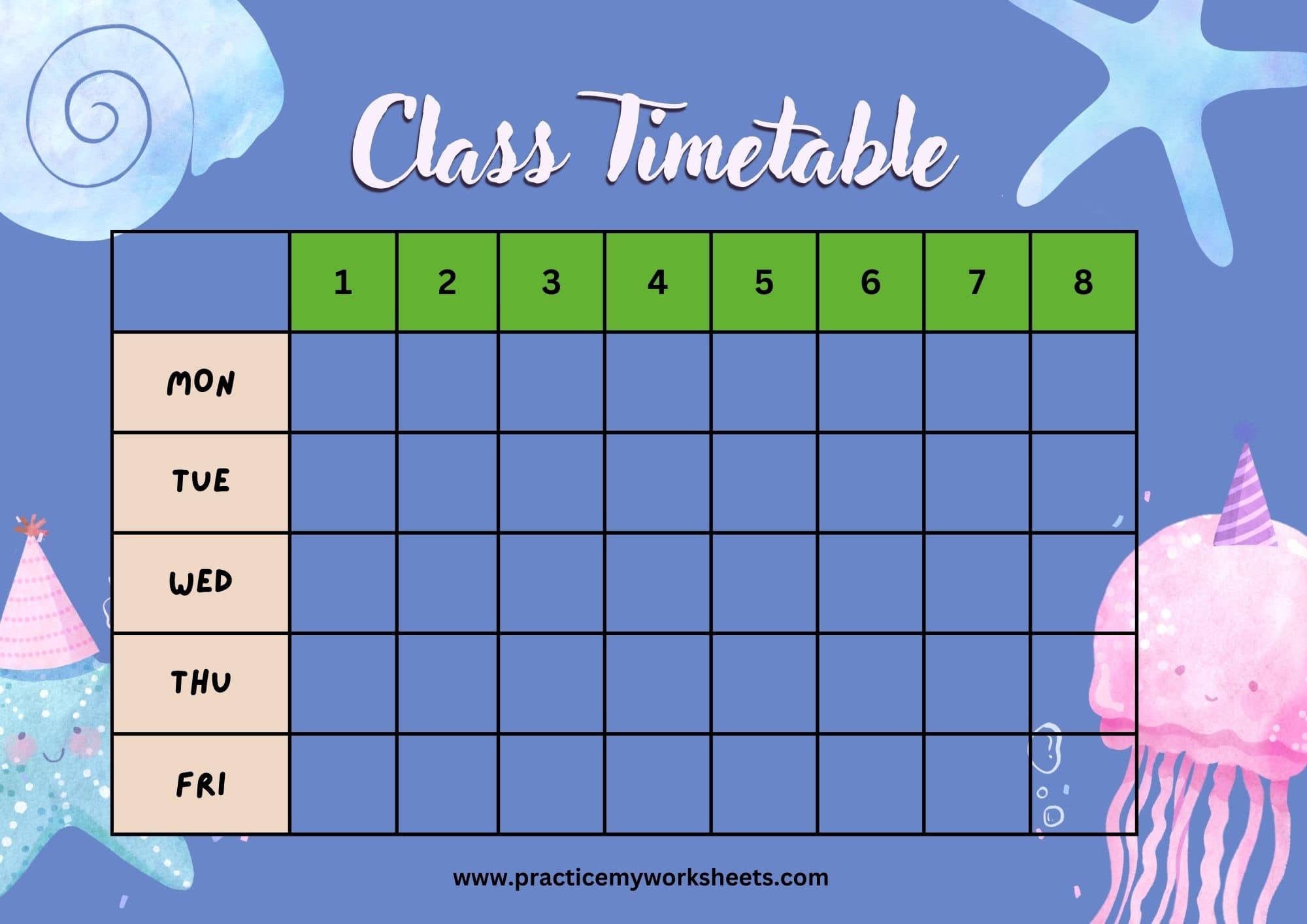 Class Timetable

| | 1 | 2 | 3 | 4 | 5 | 6 | 7 | 8 |
|---|---|---|---|---|---|---|---|---|
| MON | | | | | | | | |
| TUE | | | | | | | | |
| WED | | | | | | | | |
| THU | | | | | | | | |
| FRI | | | | | | | | |

www.practicemyworksheets.com